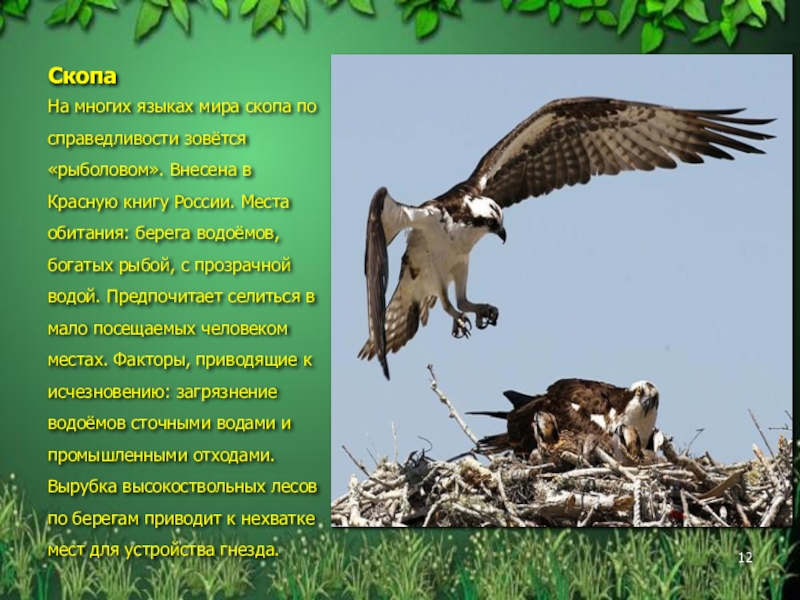 Скопа

На многих языках мира скопа по справедливости зовётся «рыболовом». Внесена в Красную книгу России. Места обитания: берега водоёмов, богатых рыбой, с прозрачной водой. Предпочитает селиться в мало посещаемых человеком местах. Факторы, приводящие к исчезновению: загрязнение водоёмов сточными водами и промышленными отходами. Вырубка высокоствольных лесов по берегам приводит к нехватке мест для устройства гнезда.

12